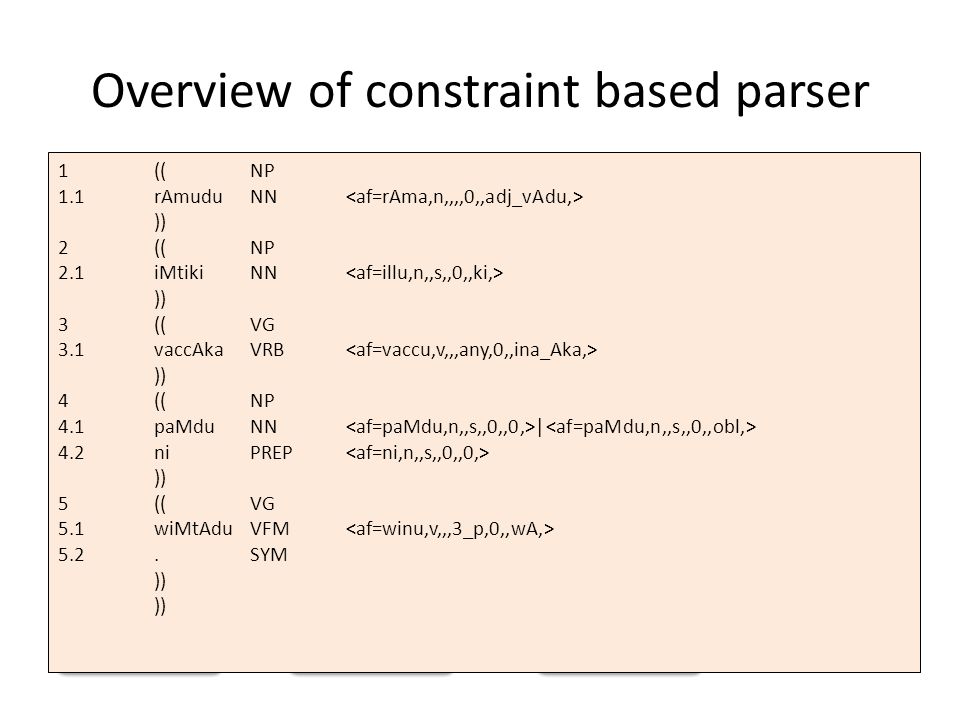 Overview of constraint based parser

| | | | |
|---|---|---|---|
| 1 | (( | NP | |
| 1.1 | rAmudu | NN | <af=rAma,n,,,,0,,adj_vAdu,> |
| | )) | | |
| 2 | (( | NP | |
| 2.1 | iMtiki | NN | <af=illu,n,,s,,0,,ki,> |
| | )) | | |
| 3 | (( | VG | |
| 3.1 | vaccAka | VRB | <af=vaccu,v,,,any,0,,ina_Aka,> |
| | )) | | |
| 4 | (( | NP | |
| 4.1 | paMdu | NN | <af=paMdu,n,,s,,0,,0,>\|<af=paMdu,n,,s,,0,,obl,> |
| 4.2 | ni | PREP | <af=ni,n,,s,,0,,0,> |
| | )) | | |
| 5 | (( | VG | |
| 5.1 | wiMtAdu | VFM | <af=winu,v,,,3_p,0,,wA,> |
| 5.2 | . | SYM | |
| | )) | | |
| | )) | | |